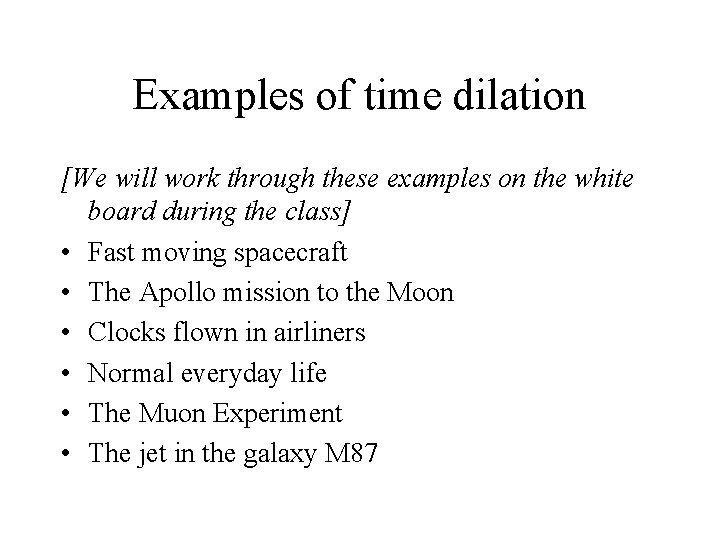 Examples of time dilation

[We will work through these examples on the white board during the class]

• Fast moving spacecraft
• The Apollo mission to the Moon
• Clocks flown in airliners
• Normal everyday life
• The Muon Experiment
• The jet in the galaxy M87